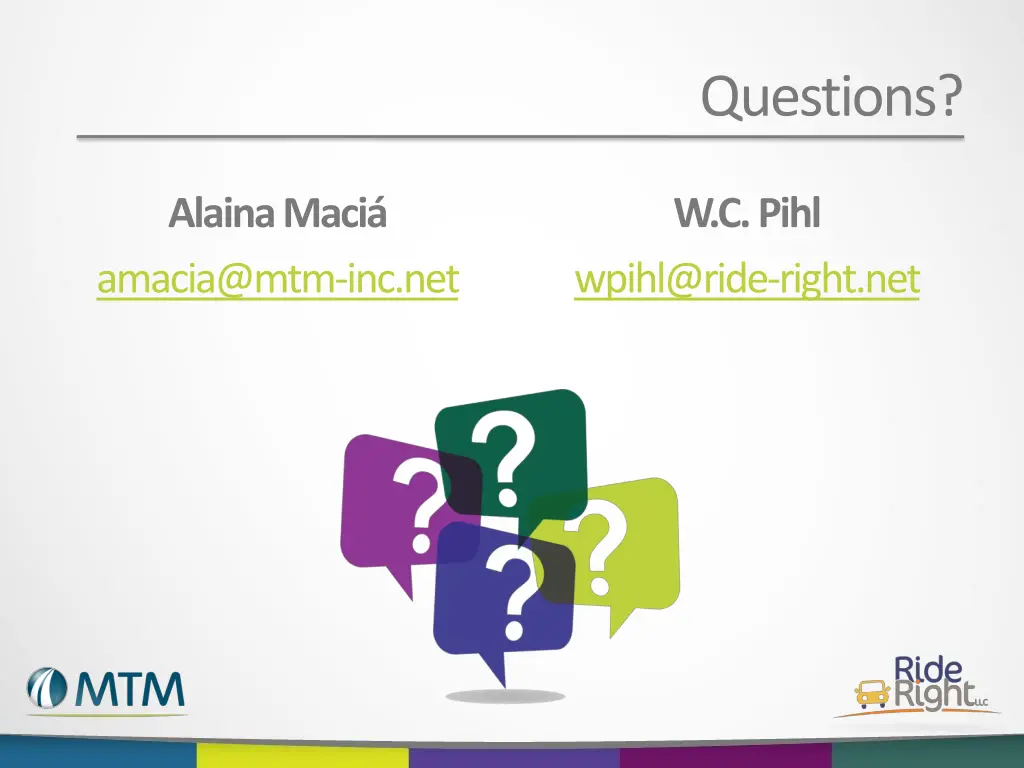 Questions?

Alaina Maciá
amacia@mtm-inc.net

W.C. Pihl
wpihl@ride-right.net

?
?
?
?

MTM

Ride Right LLC